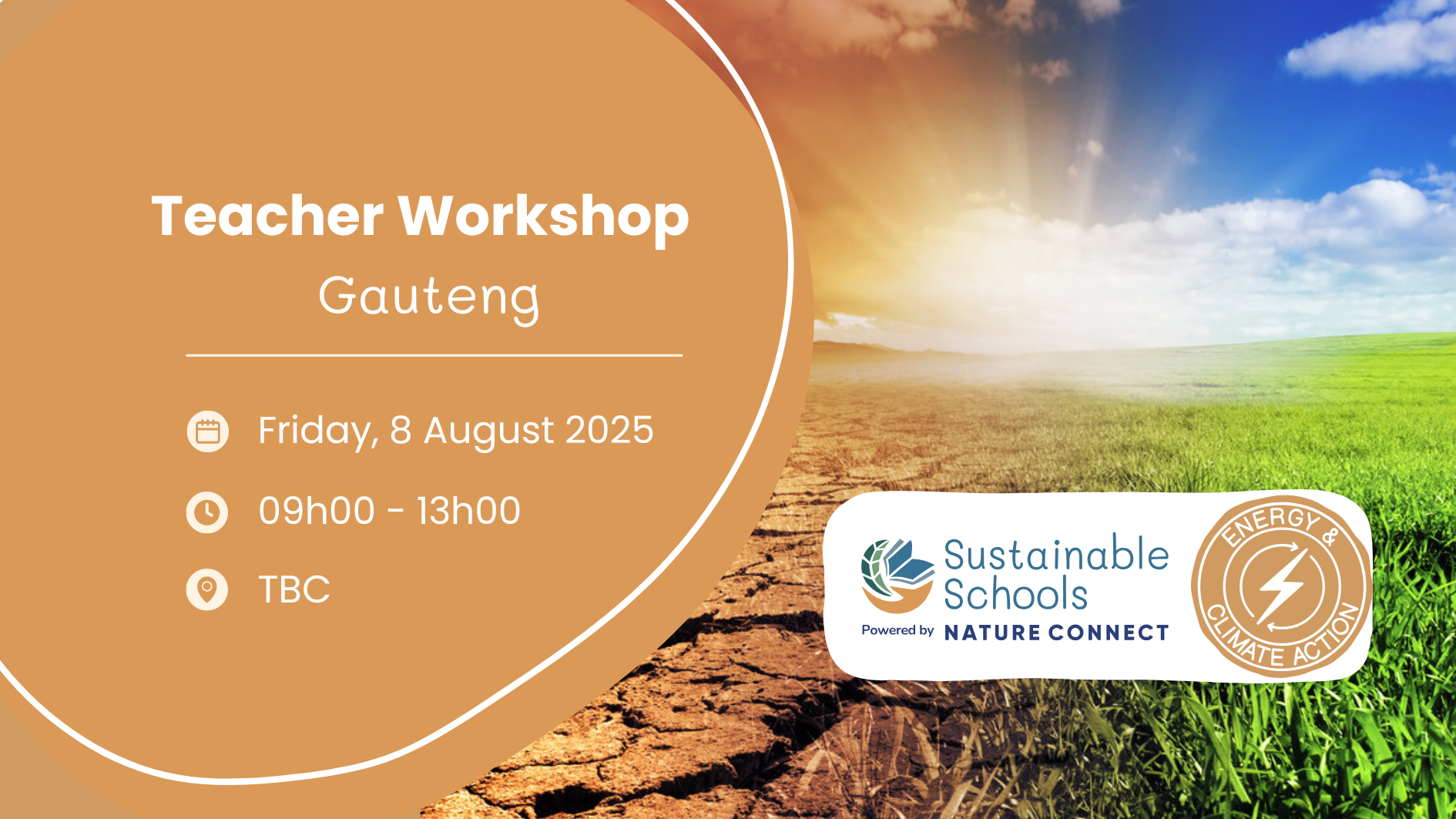 Teacher Workshop
Gauteng

Friday, 8 August 2025

09h00 - 13h00

TBC

Sustainable Schools
Powered by NATURE CONNECT

ENERGY & CLIMATE ACTION